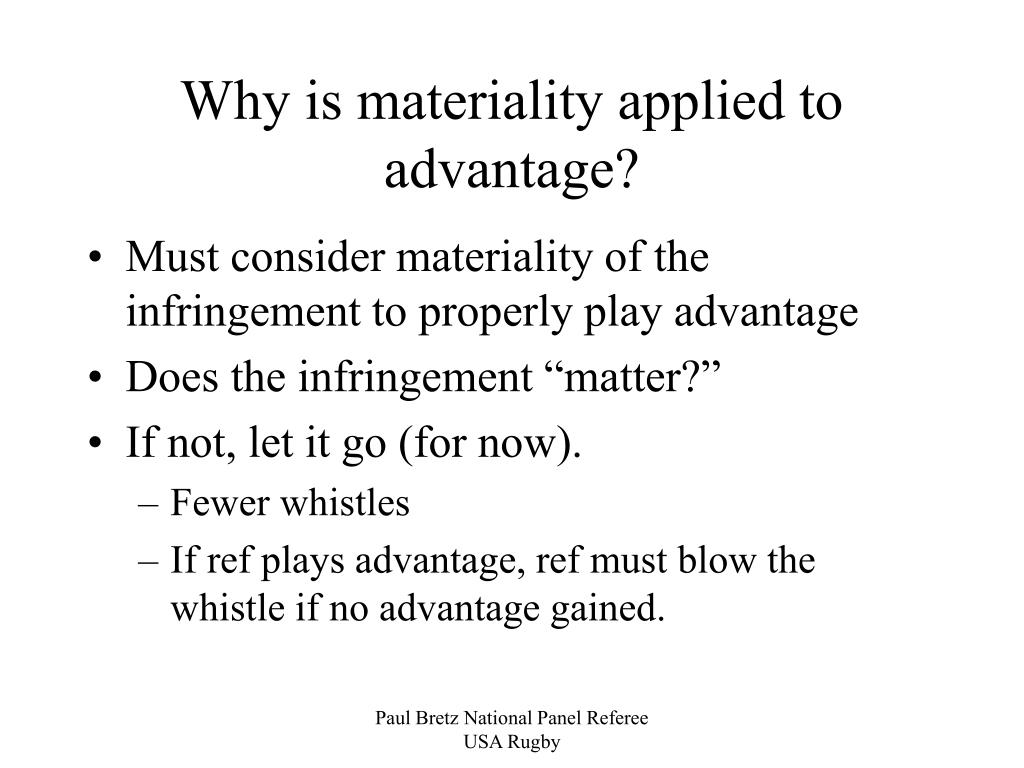 Why is materiality applied to advantage?

• Must consider materiality of the infringement to properly play advantage
• Does the infringement “matter?”
• If not, let it go (for now).
– Fewer whistles
– If ref plays advantage, ref must blow the whistle if no advantage gained.

Paul Bretz National Panel Referee
USA Rugby